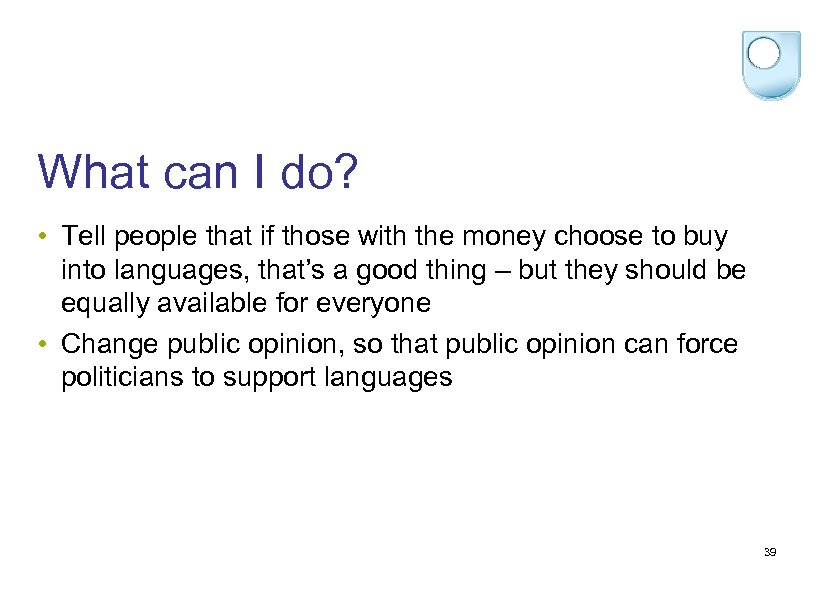 What can I do?

• Tell people that if those with the money choose to buy into languages, that’s a good thing – but they should be equally available for everyone

• Change public opinion, so that public opinion can force politicians to support languages

39